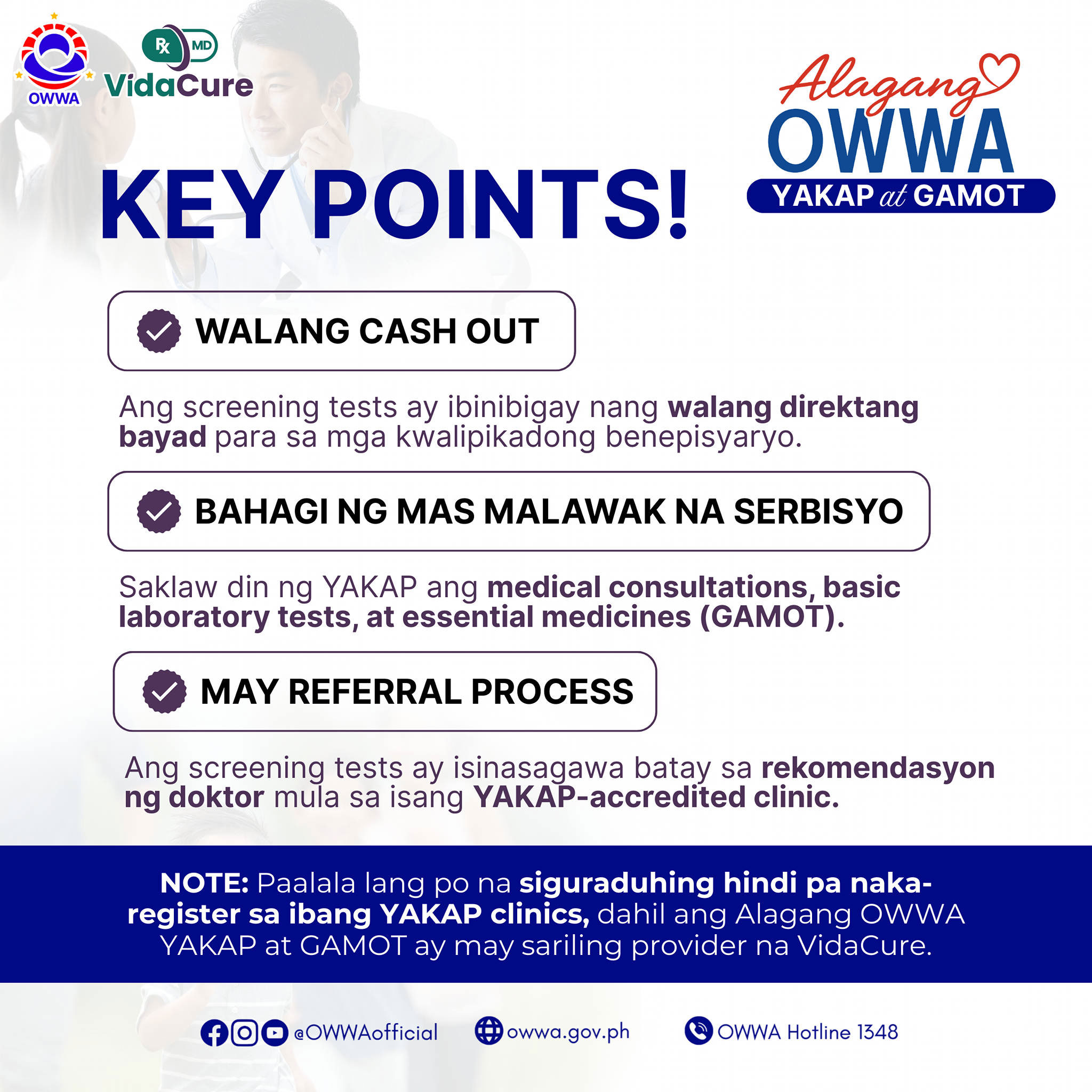 OWWA

Rx MD
VidaCure

Alagang
OWWA
YAKAP at GAMOT

KEY POINTS!

WALANG CASH OUT

Ang screening tests ay ibinibigay nang walang direktang bayad para sa mga kwalipikadong benepisyaryo.

BAHAGI NG MAS MALAWAK NA SERBISYO

Saklaw din ng YAKAP ang medical consultations, basic laboratory tests, at essential medicines (GAMOT).

MAY REFERRAL PROCESS

Ang screening tests ay isinasagawa batay sa rekomendasyon ng doktor mula sa isang YAKAP-accredited clinic.

NOTE: Paalala lang po na siguraduhing hindi pa naka-register sa ibang YAKAP clinics, dahil ang Alagang OWWA YAKAP at GAMOT ay may sariling provider na VidaCure.

@OWWAofficial owwa.gov.ph OWWA Hotline 1348